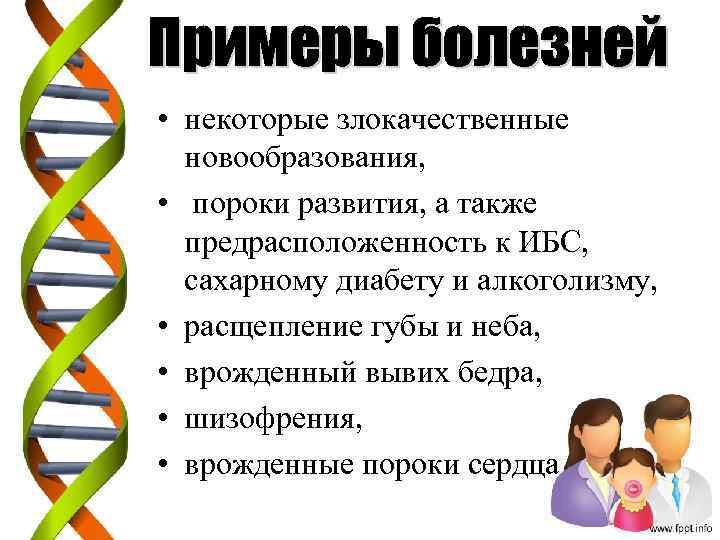 Примеры болезней

• некоторые злокачественные новообразования,
• пороки развития, а также предрасположенность к ИБС, сахарному диабету и алкоголизму,
• расщепление губы и неба,
• врожденный вывих бедра,
• шизофрения,
• врожденные пороки сердца

www.fppt.info